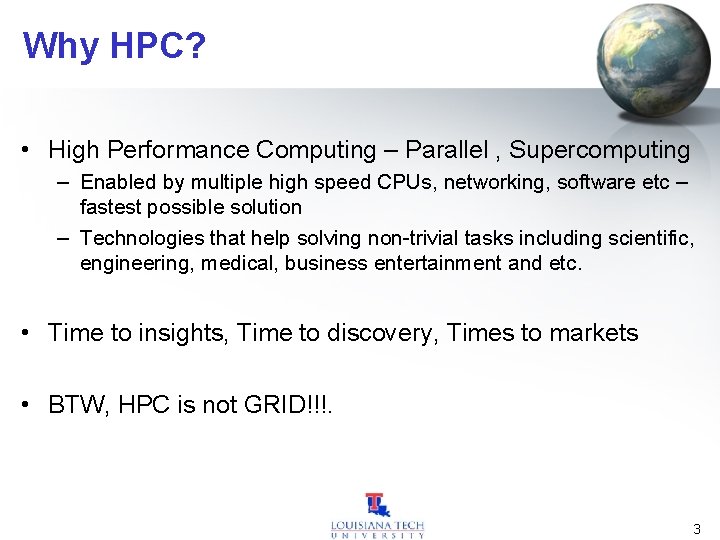 Why HPC?

• High Performance Computing – Parallel , Supercomputing
– Enabled by multiple high speed CPUs, networking, software etc – fastest possible solution
– Technologies that help solving non-trivial tasks including scientific, engineering, medical, business entertainment and etc.

• Time to insights, Time to discovery, Times to markets

• BTW, HPC is not GRID!!!.

LOUISIANA TECH UNIVERSITY

3